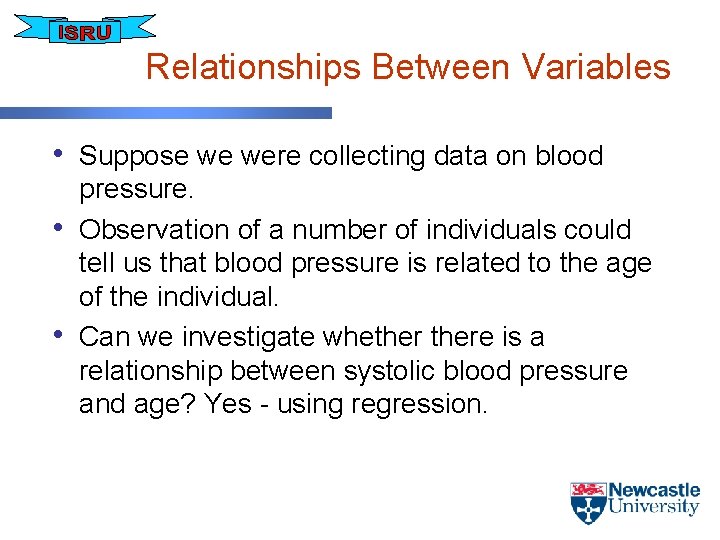 ISRU

Relationships Between Variables

• Suppose we were collecting data on blood pressure.

• Observation of a number of individuals could tell us that blood pressure is related to the age of the individual.

• Can we investigate whether there is a relationship between systolic blood pressure and age? Yes - using regression.

Newcastle University